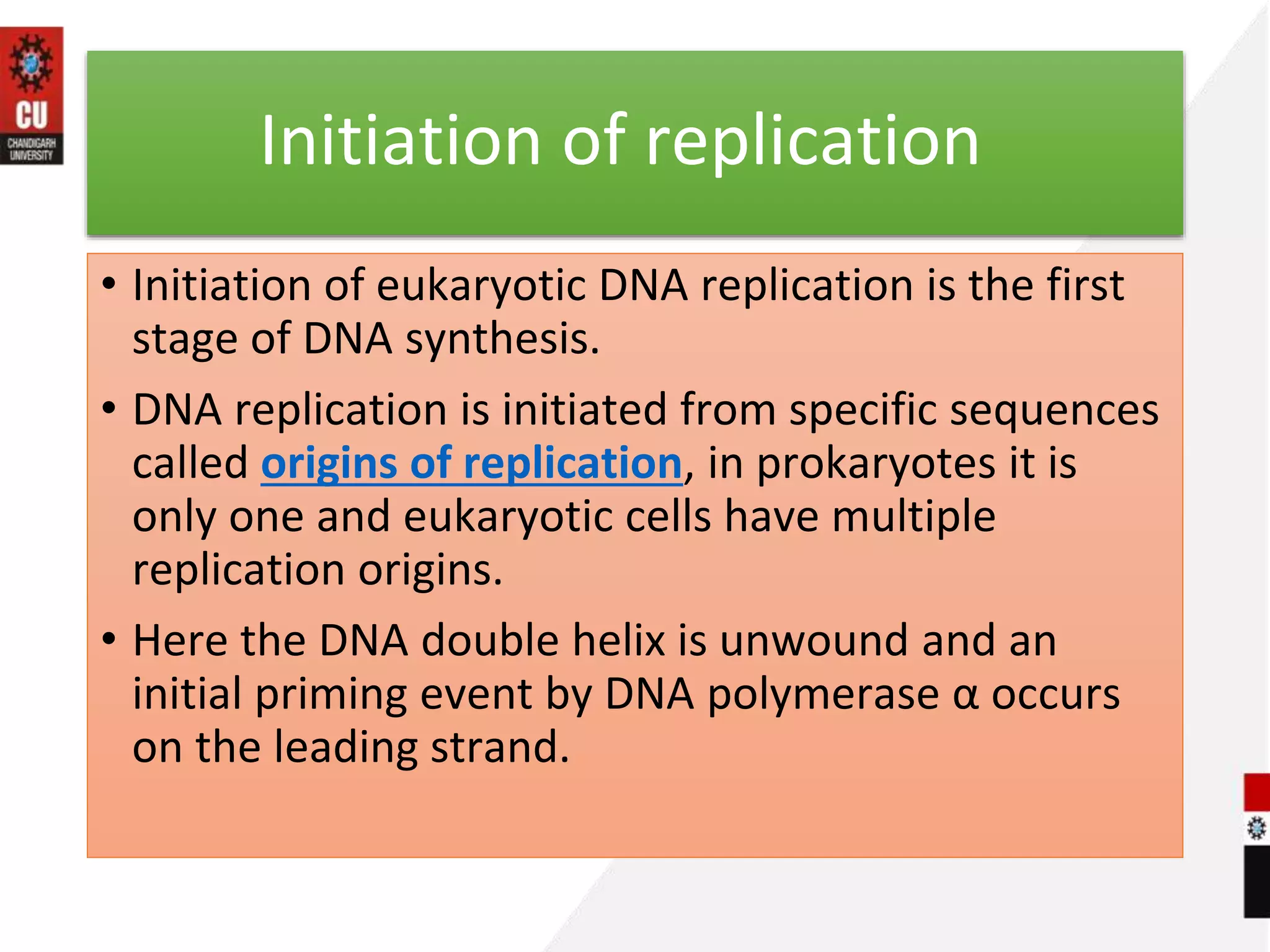 CU
CHANDIGARH UNIVERSITY

Initiation of replication

• Initiation of eukaryotic DNA replication is the first stage of DNA synthesis.

• DNA replication is initiated from specific sequences called origins of replication, in prokaryotes it is only one and eukaryotic cells have multiple replication origins.

• Here the DNA double helix is unwound and an initial priming event by DNA polymerase α occurs on the leading strand.